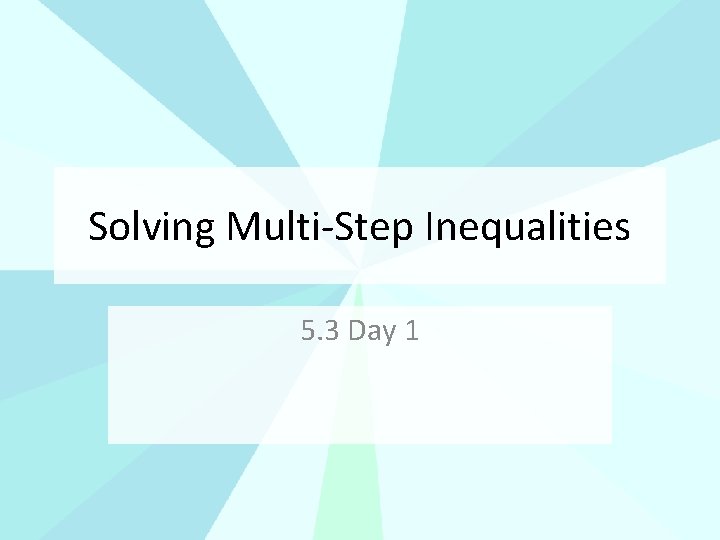 Solving Multi-Step Inequalities

5.3 Day 1